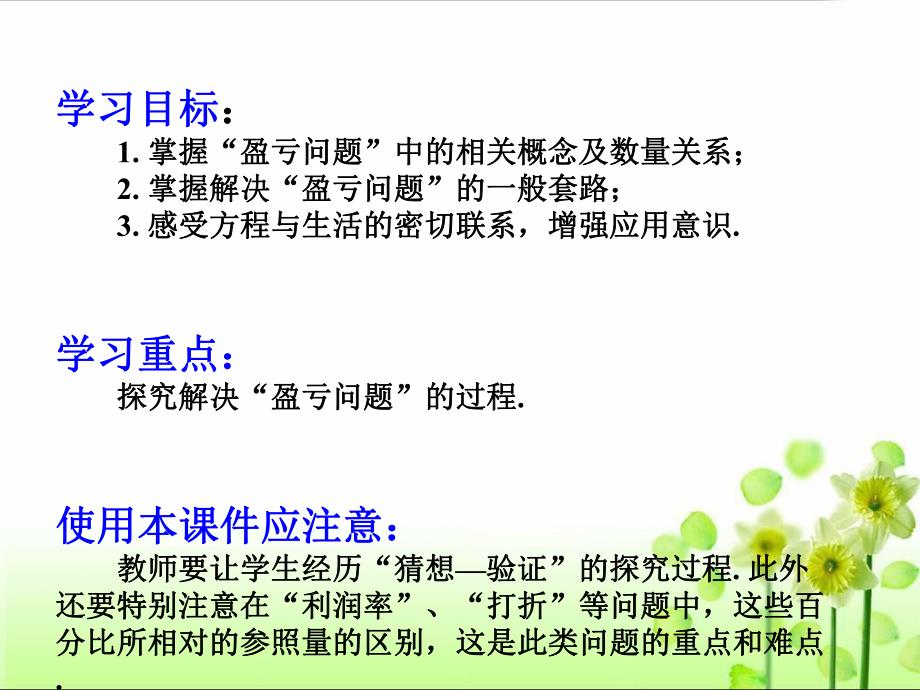 学习目标：

1. 掌握“盈亏问题”中的相关概念及数量关系；
2. 掌握解决“盈亏问题”的一般套路；
3. 感受方程与生活的密切联系，增强应用意识.

学习重点：

探究解决“盈亏问题”的过程.

使用本课件应注意：

教师要让学生经历“猜想—验证”的探究过程. 此外还要特别注意在“利润率”、“打折”等问题中，这些百分比所相对的参照量的区别，这是此类问题的重点和难点.